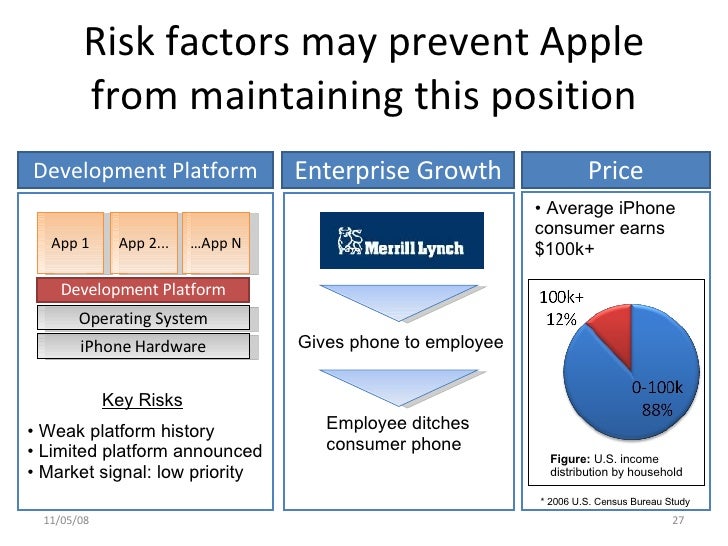 Risk factors may prevent Apple from maintaining this position

Development Platform

App 1
App 2...
...App N
Development Platform
Operating System
iPhone Hardware

Key Risks

• Weak platform history
• Limited platform announced
• Market signal: low priority

Enterprise Growth

Merrill Lynch

Gives phone to employee

Employee ditches consumer phone

Price

• Average iPhone consumer earns $100k+

100k+
12%

0-100k
88%

Figure: U.S. income distribution by household

* 2006 U.S. Census Bureau Study

11/05/08

27